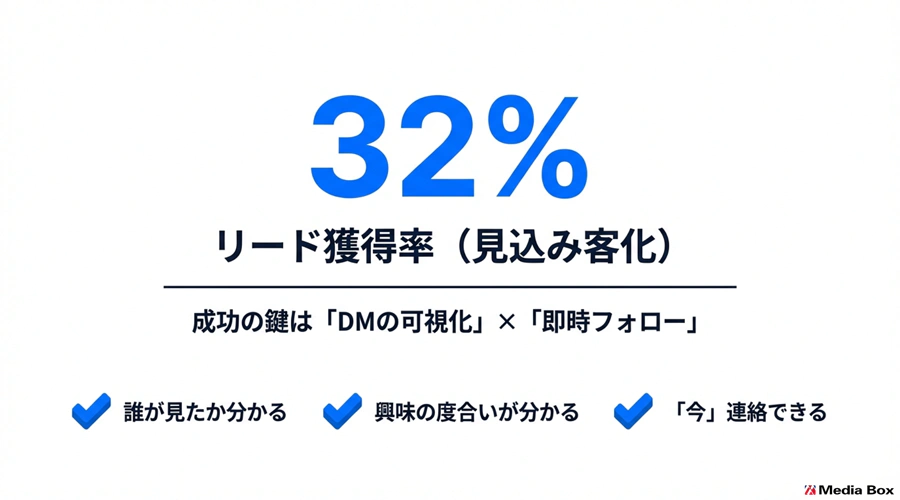 32%

リード獲得率（見込み客化）

成功の鍵は「DMの可視化」×「即時フォロー」

誰が見たか分かる

興味の度合いが分かる

「今」連絡できる

Media Box